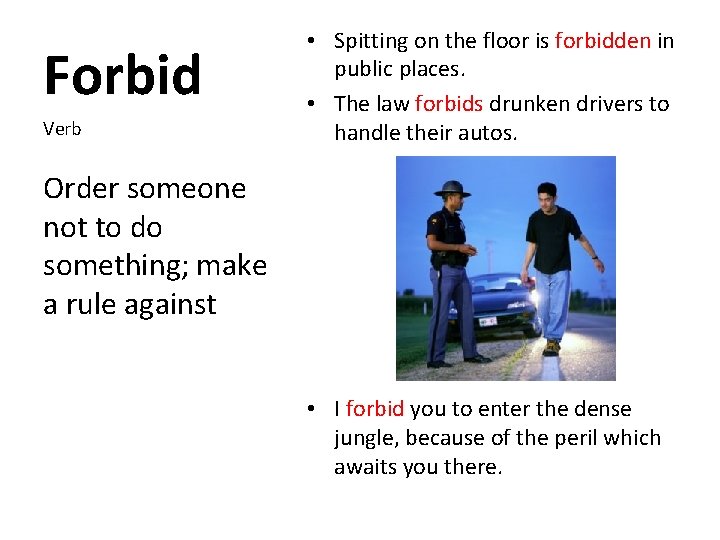 Forbid

Verb

Order someone not to do something; make a rule against

• Spitting on the floor is forbidden in public places.
• The law forbids drunken drivers to handle their autos.

• I forbid you to enter the dense jungle, because of the peril which awaits you there.